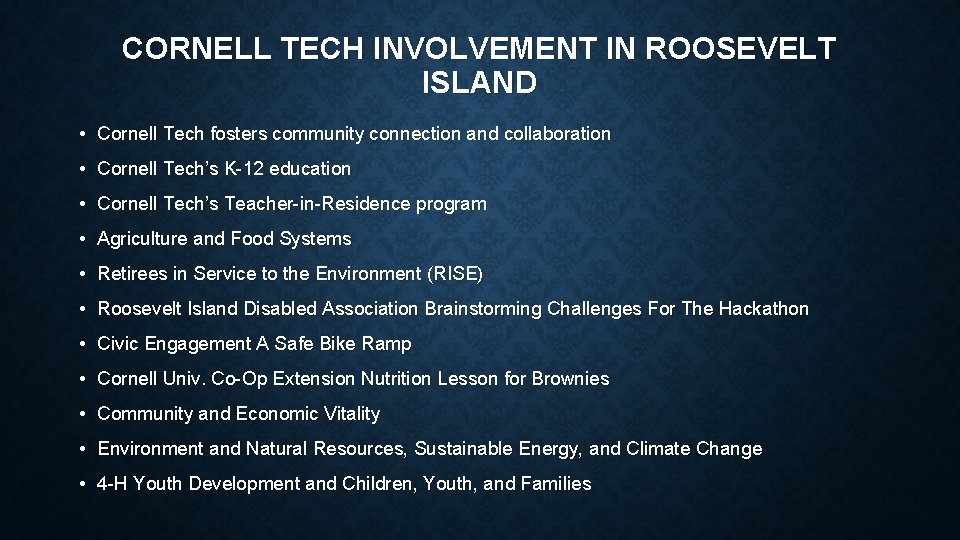 CORNELL TECH INVOLVEMENT IN ROOSEVELT ISLAND

• Cornell Tech fosters community connection and collaboration

• Cornell Tech's K-12 education

• Cornell Tech's Teacher-in-Residence program

• Agriculture and Food Systems

• Retirees in Service to the Environment (RISE)

• Roosevelt Island Disabled Association Brainstorming Challenges For The Hackathon

• Civic Engagement A Safe Bike Ramp

• Cornell Univ. Co-Op Extension Nutrition Lesson for Brownies

• Community and Economic Vitality

• Environment and Natural Resources, Sustainable Energy, and Climate Change

• 4-H Youth Development and Children, Youth, and Families